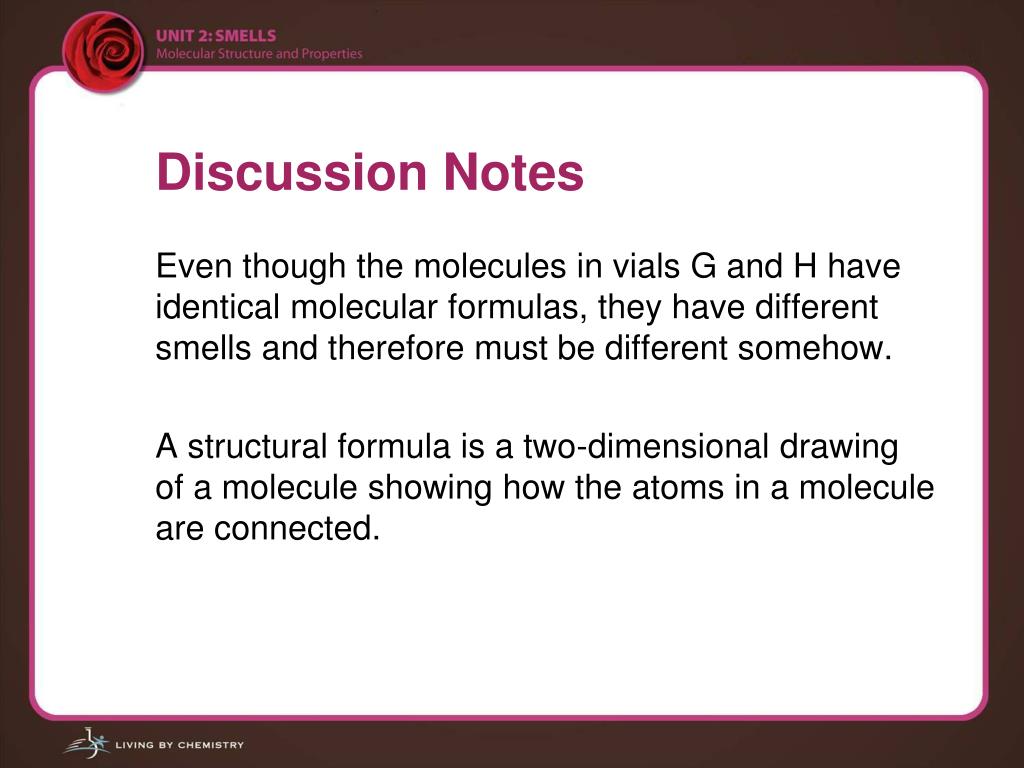 UNIT 2: SMELLS
Molecular Structure and Properties

Discussion Notes

Even though the molecules in vials G and H have identical molecular formulas, they have different smells and therefore must be different somehow.

A structural formula is a two-dimensional drawing of a molecule showing how the atoms in a molecule are connected.

LIVING BY CHEMISTRY